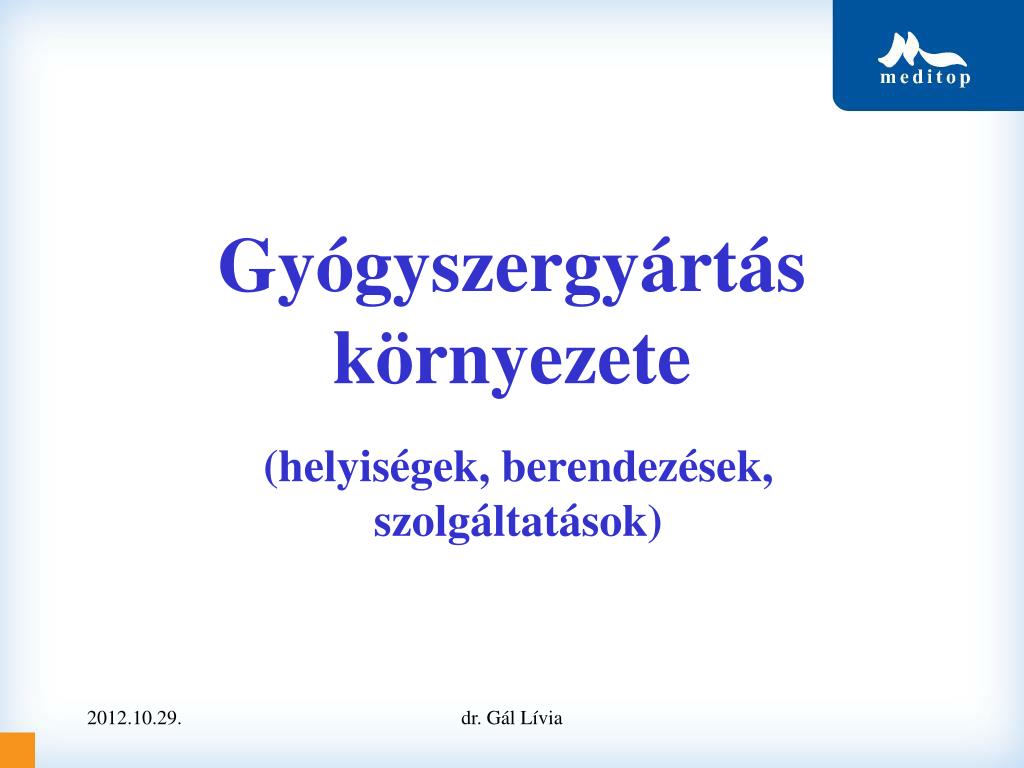 meditop

Gyógyszergyártás környezete

(helyiségek, berendezések, szolgáltatások)

2012.10.29.

dr. Gál Lívia